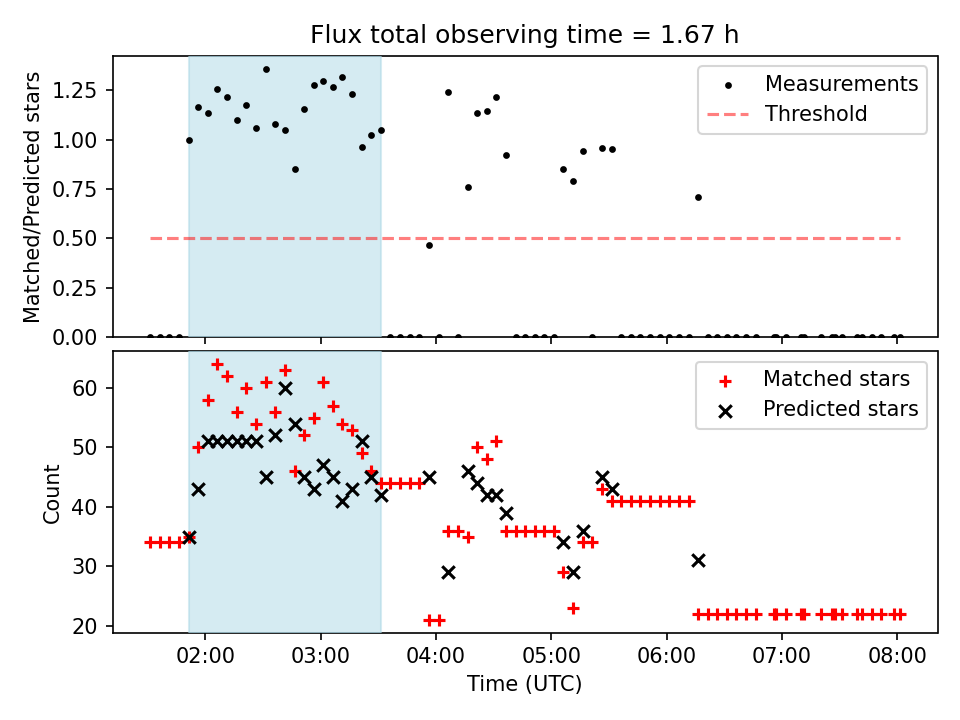 Flux total observing time = 1.67 h

Matched/Predicted stars

1.25
1.00
0.75
0.50
0.25
0.00

Measurements
Threshold

Count

60
50
40
30
20

Matched stars
Predicted stars

02:00
03:00
04:00
05:00
06:00
07:00
08:00

Time (UTC)